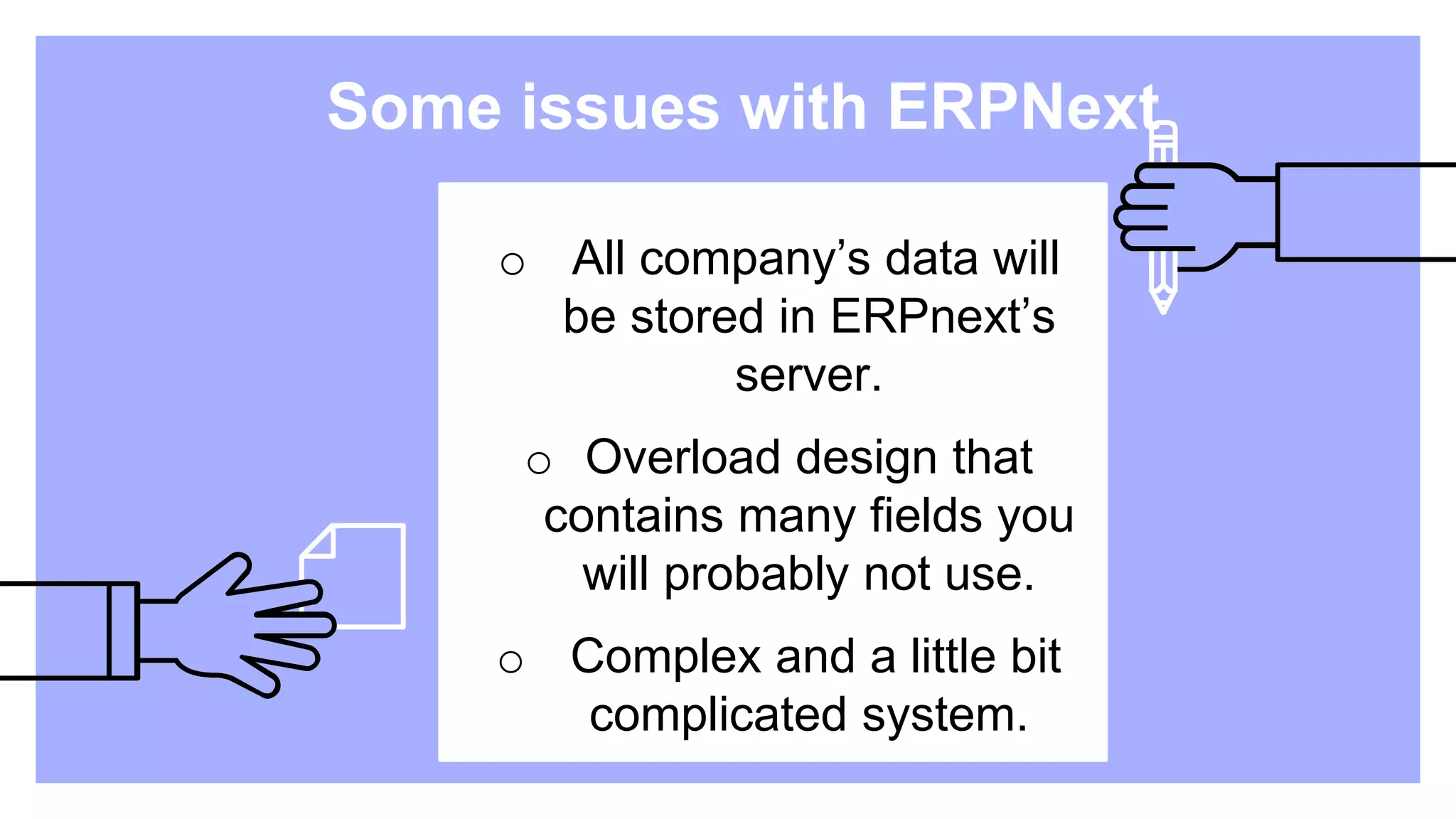 Some issues with ERPNext

○ All company’s data will be stored in ERPnext’s server.

○ Overload design that contains many fields you will probably not use.

○ Complex and a little bit complicated system.